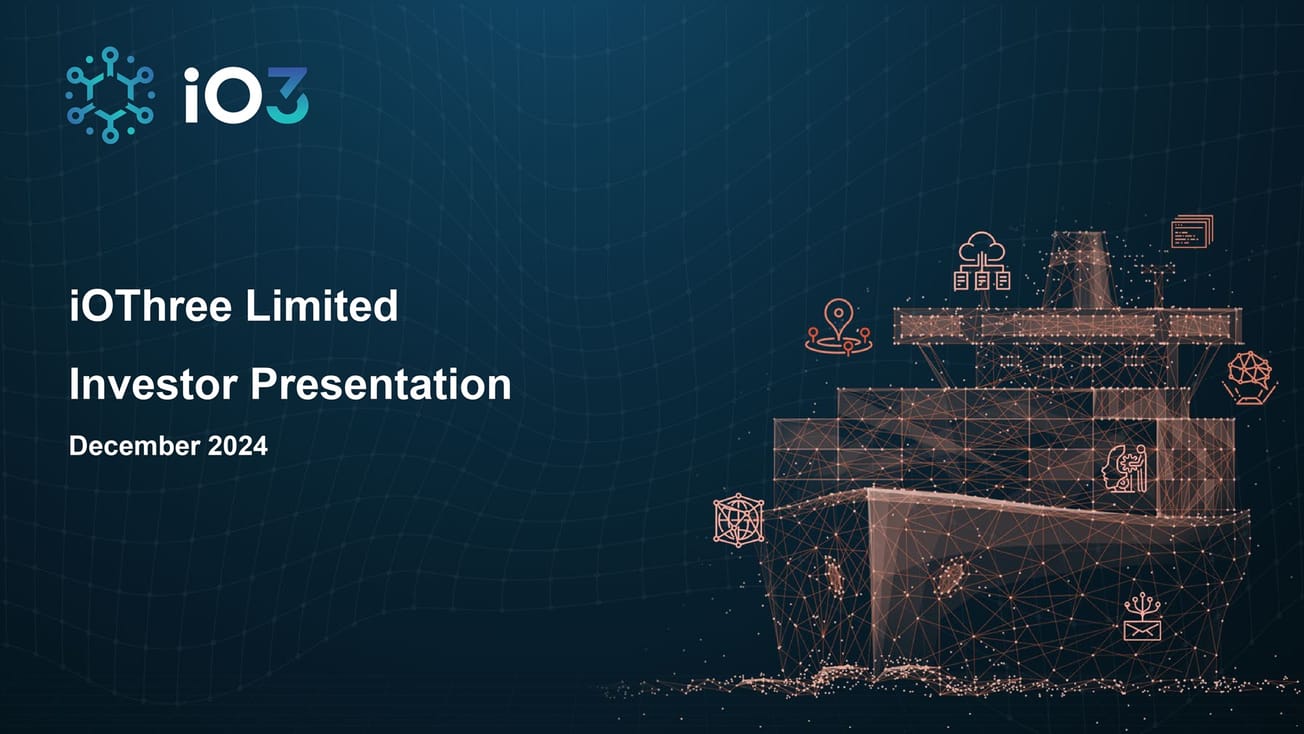 iO3

iOThree Limited

Investor Presentation

December 2024